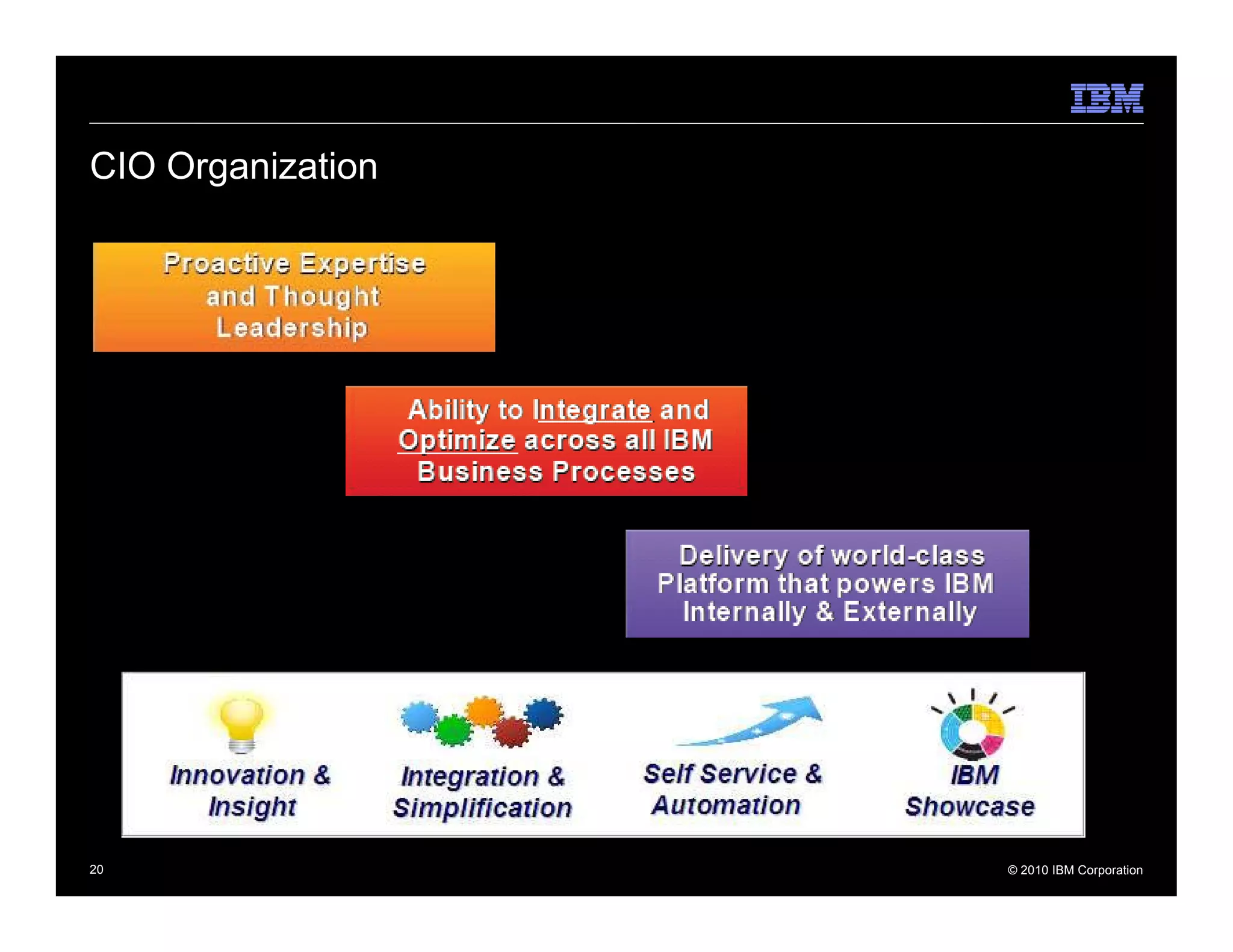 IBM

CIO Organization

Proactive Expertise and Thought Leadership

Ability to Integrate and Optimize across all IBM Business Processes

Delivery of world-class Platform that powers IBM Internally & Externally

Innovation & Insight

Integration & Simplification

Self Service & Automation

IBM Showcase

20

© 2010 IBM Corporation